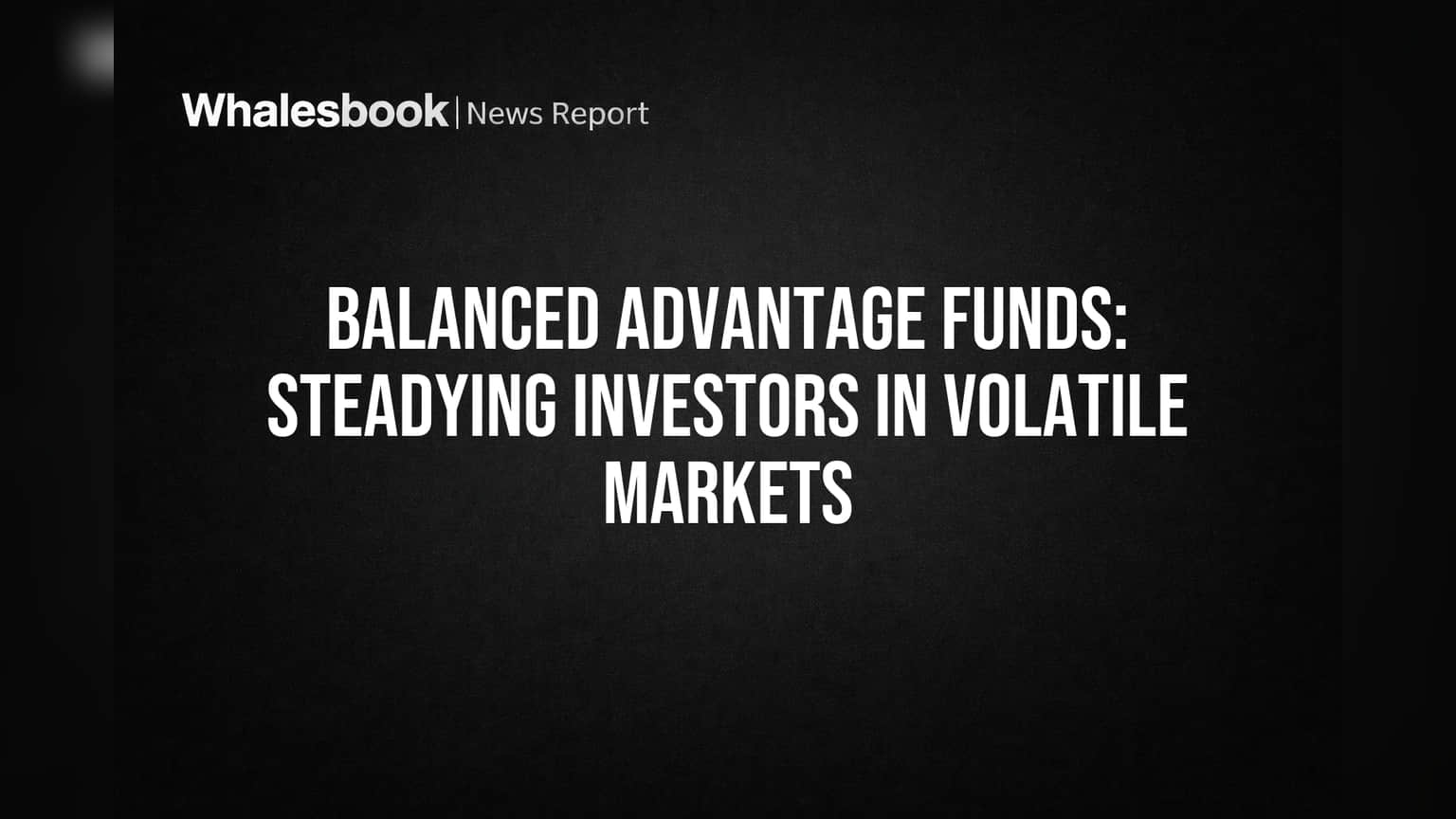 Whalesbook | News Report

BALANCED ADVANTAGE FUNDS: STEADYING INVESTORS IN VOLATILE MARKETS